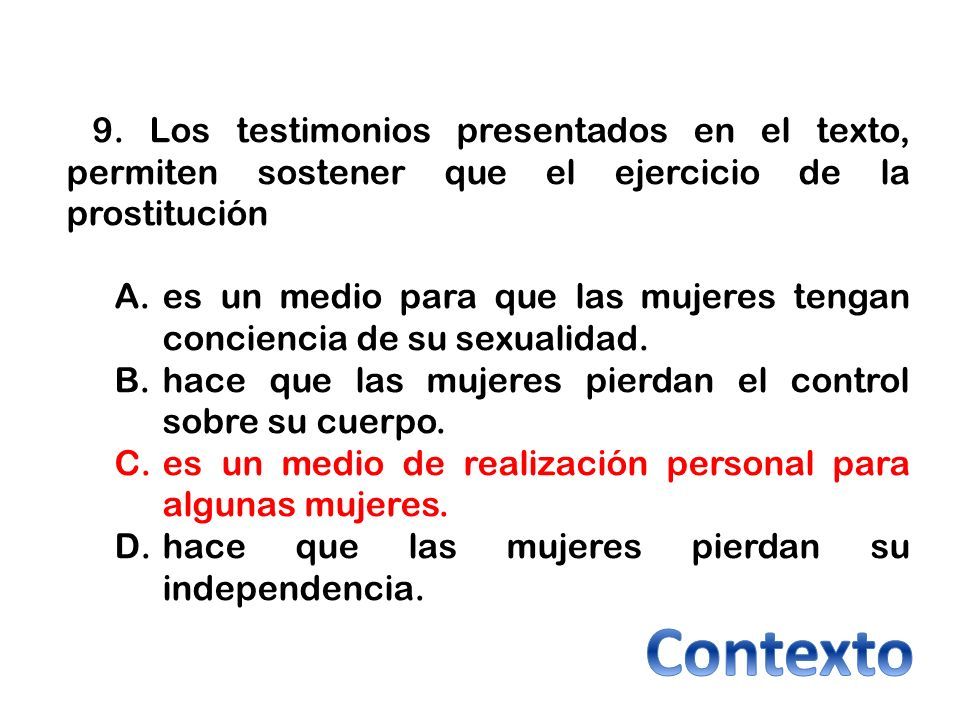 9. Los testimonios presentados en el texto, permiten sostener que el ejercicio de la prostitución

A. es un medio para que las mujeres tengan conciencia de su sexualidad.
B. hace que las mujeres pierdan el control sobre su cuerpo.
C. es un medio de realización personal para algunas mujeres.
D. hace que las mujeres pierdan su independencia.

Contexto